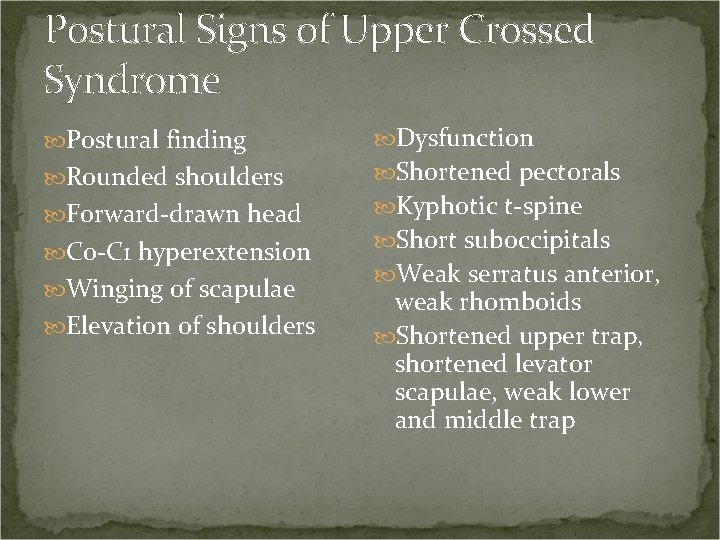 Postural Signs of Upper Crossed Syndrome

Postural finding
Rounded shoulders
Forward-drawn head
Co-C1 hyperextension
Winging of scapulae
Elevation of shoulders

Dysfunction
Shortened pectorals
Kyphotic t-spine
Short suboccipitals
Weak serratus anterior, weak rhomboids
Shortened upper trap, shortened levator scapulae, weak lower and middle trap